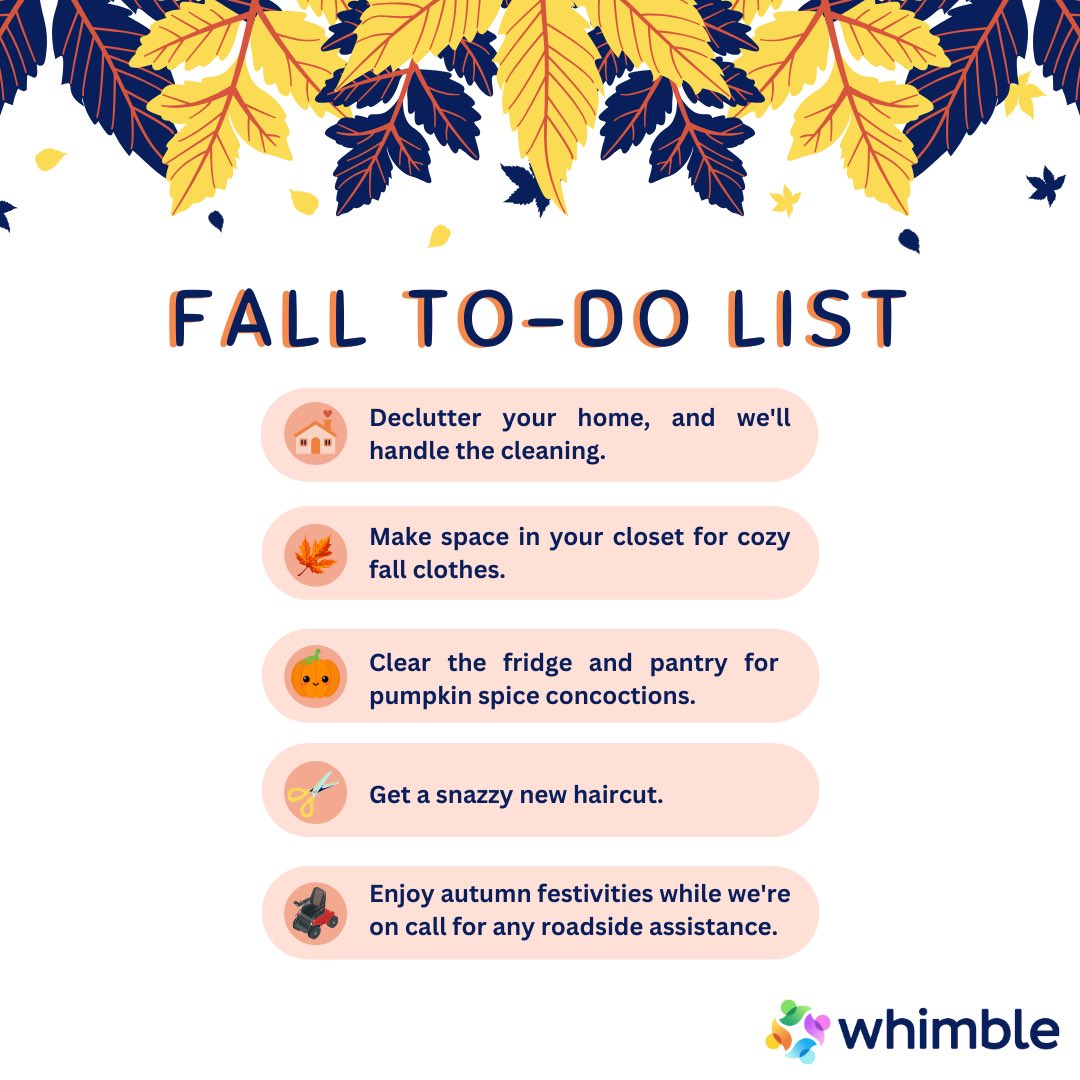 FALL TO-DO LIST

Declutter your home, and we'll handle the cleaning.

Make space in your closet for cozy fall clothes.

Clear the fridge and pantry for pumpkin spice concoctions.

Get a snazzy new haircut.

Enjoy autumn festivities while we're on call for any roadside assistance.

whimble